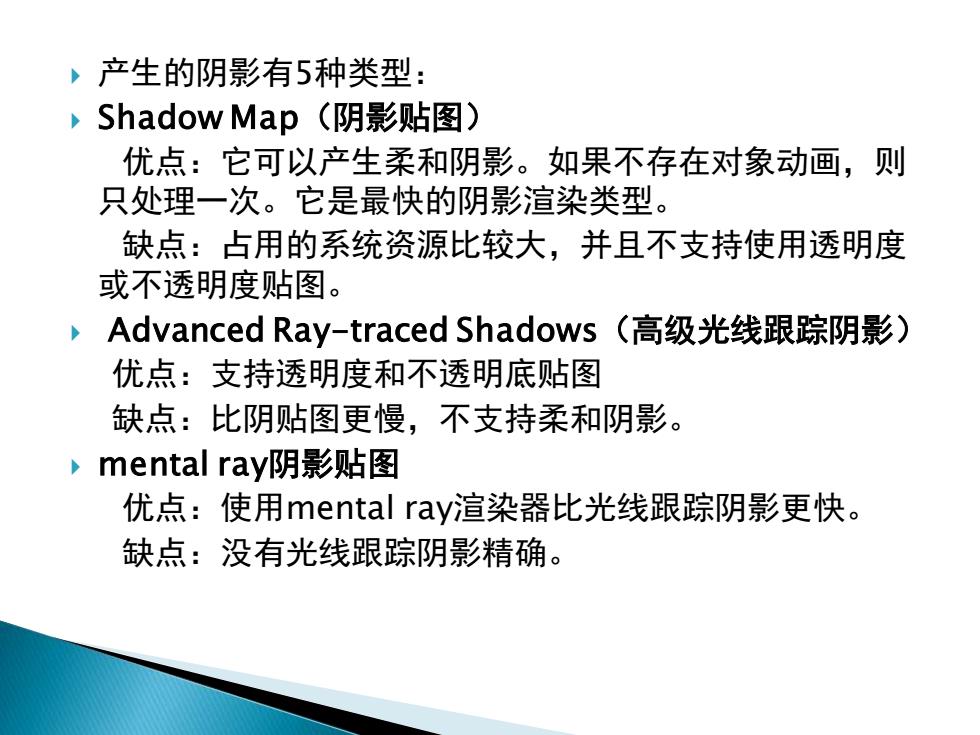 产生的阴影有5种类型：

Shadow Map（阴影贴图）

优点：它可以产生柔和阴影。如果不存在对象动画，则只处理一次。它是最快的阴影渲染类型。

缺点：占用的系统资源比较大，并且不支持使用透明度或不透明度贴图。

Advanced Ray-traced Shadows（高级光线跟踪阴影）

优点：支持透明度和不透明底贴图

缺点：比阴贴图更慢，不支持柔和阴影。

mental ray阴影贴图

优点：使用mental ray渲染器比光线跟踪阴影更快。

缺点：没有光线跟踪阴影精确。